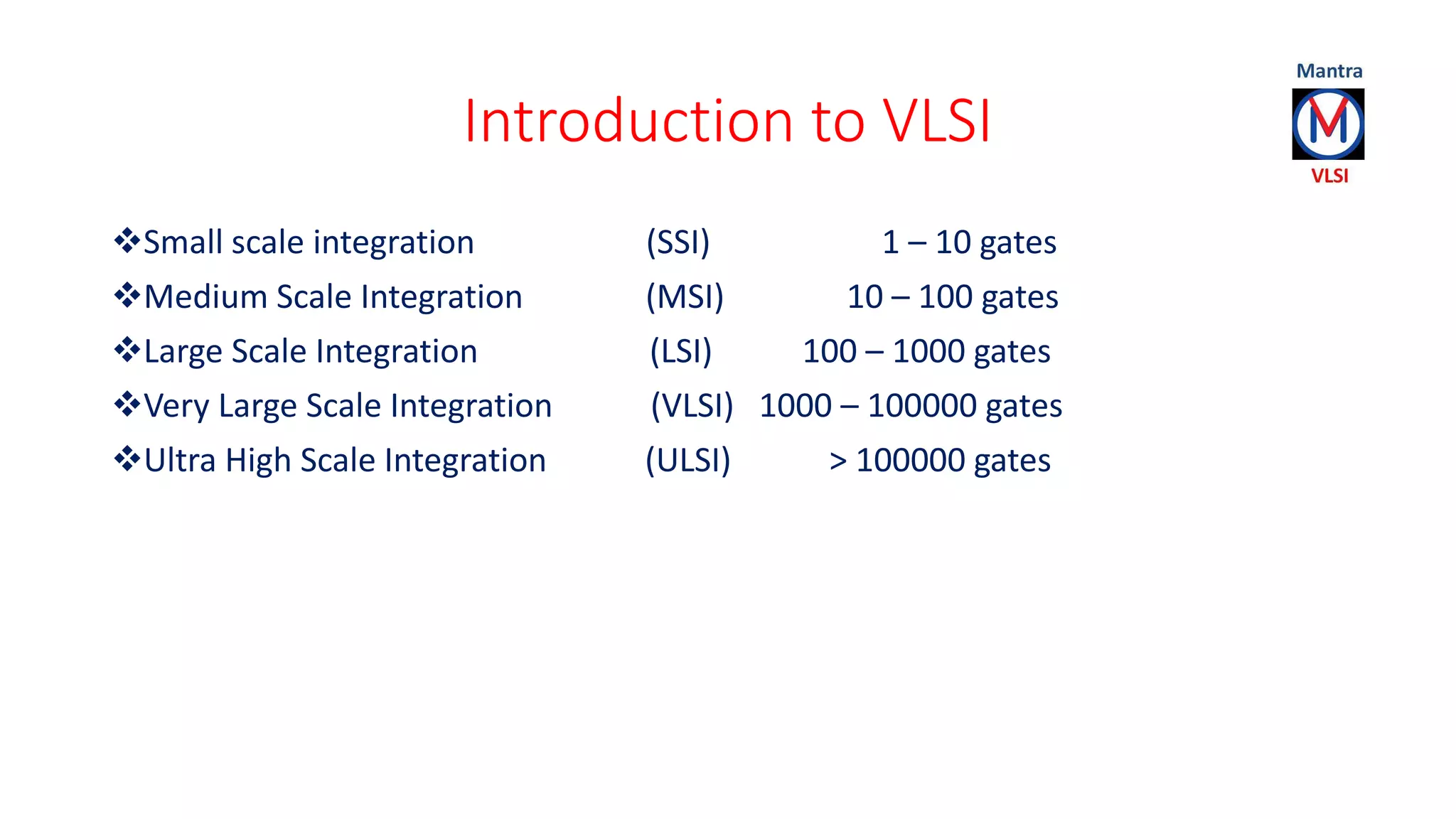 Mantra
M
VLSI

Introduction to VLSI

❖Small scale integration (SSI) 1 – 10 gates
❖Medium Scale Integration (MSI) 10 – 100 gates
❖Large Scale Integration (LSI) 100 – 1000 gates
❖Very Large Scale Integration (VLSI) 1000 – 100000 gates
❖Ultra High Scale Integration (ULSI) > 100000 gates